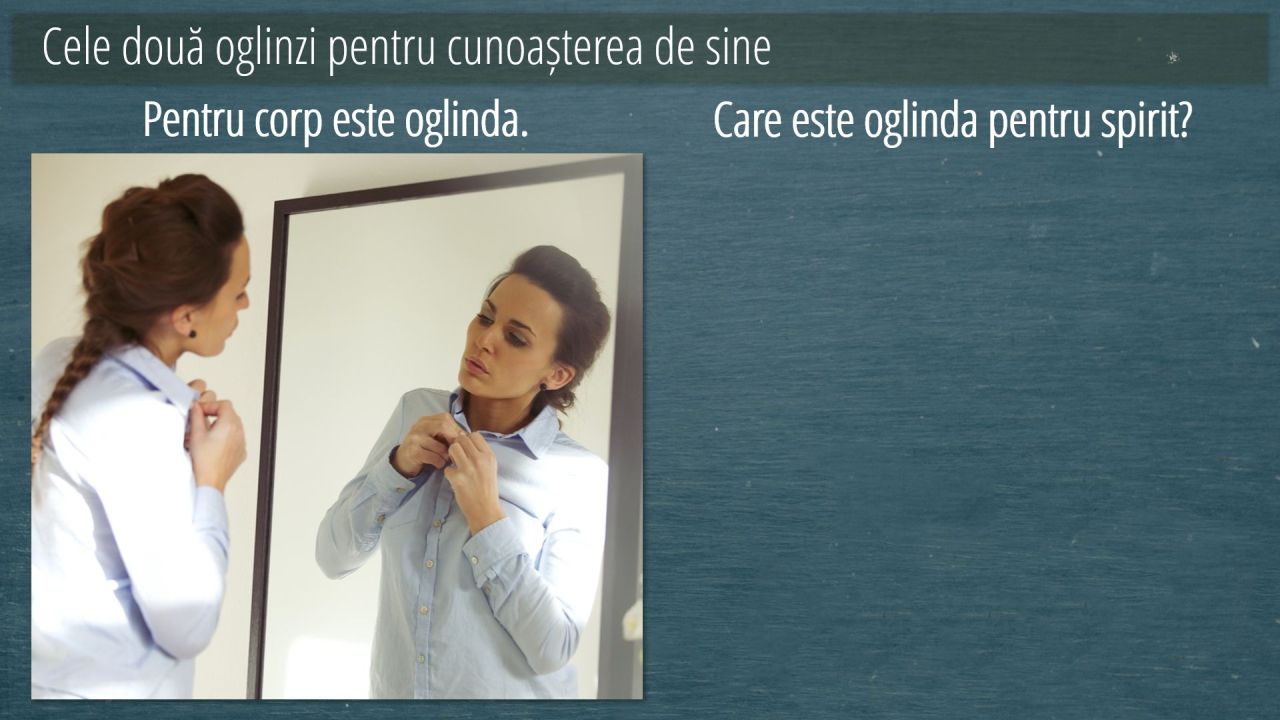 Cele două oglinzi pentru cunoașterea de sine

Pentru corp este oglinda.

Care este oglinda pentru spirit?